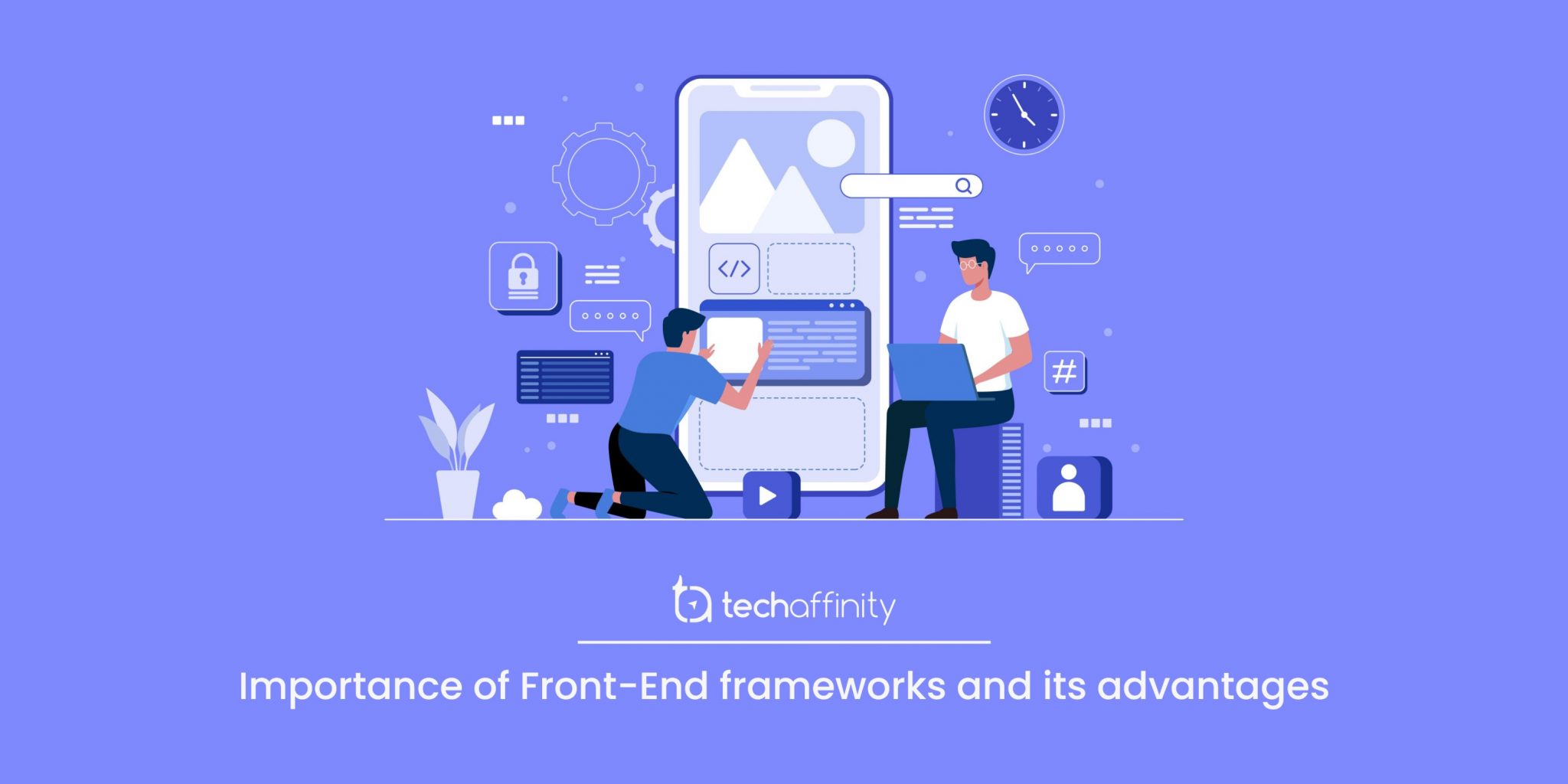 </>

#

techaffinity

Importance of Front-End frameworks and its advantages